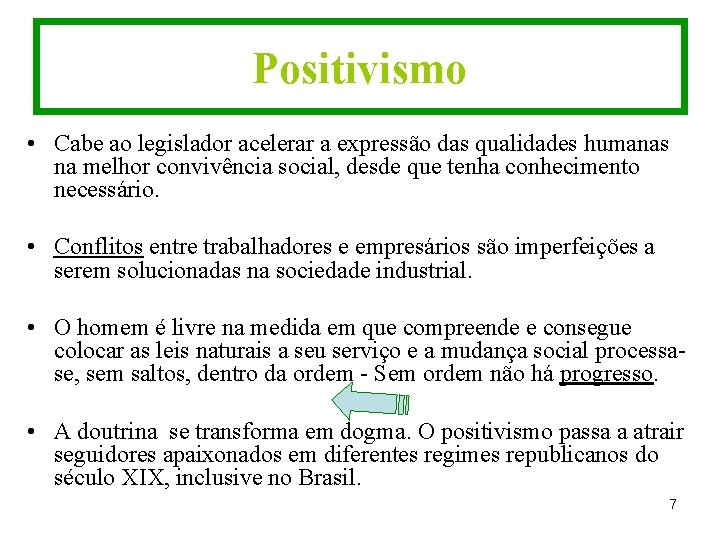 Positivismo

• Cabe ao legislador acelerar a expressão das qualidades humanas na melhor convivência social, desde que tenha conhecimento necessário.

• Conflitos entre trabalhadores e empresários são imperfeições a serem solucionadas na sociedade industrial.

• O homem é livre na medida em que compreende e consegue colocar as leis naturais a seu serviço e a mudança social processa-se, sem saltos, dentro da ordem - Sem ordem não há progresso.

• A doutrina se transforma em dogma. O positivismo passa a atrair seguidores apaixonados em diferentes regimes republicanos do século XIX, inclusive no Brasil.

7